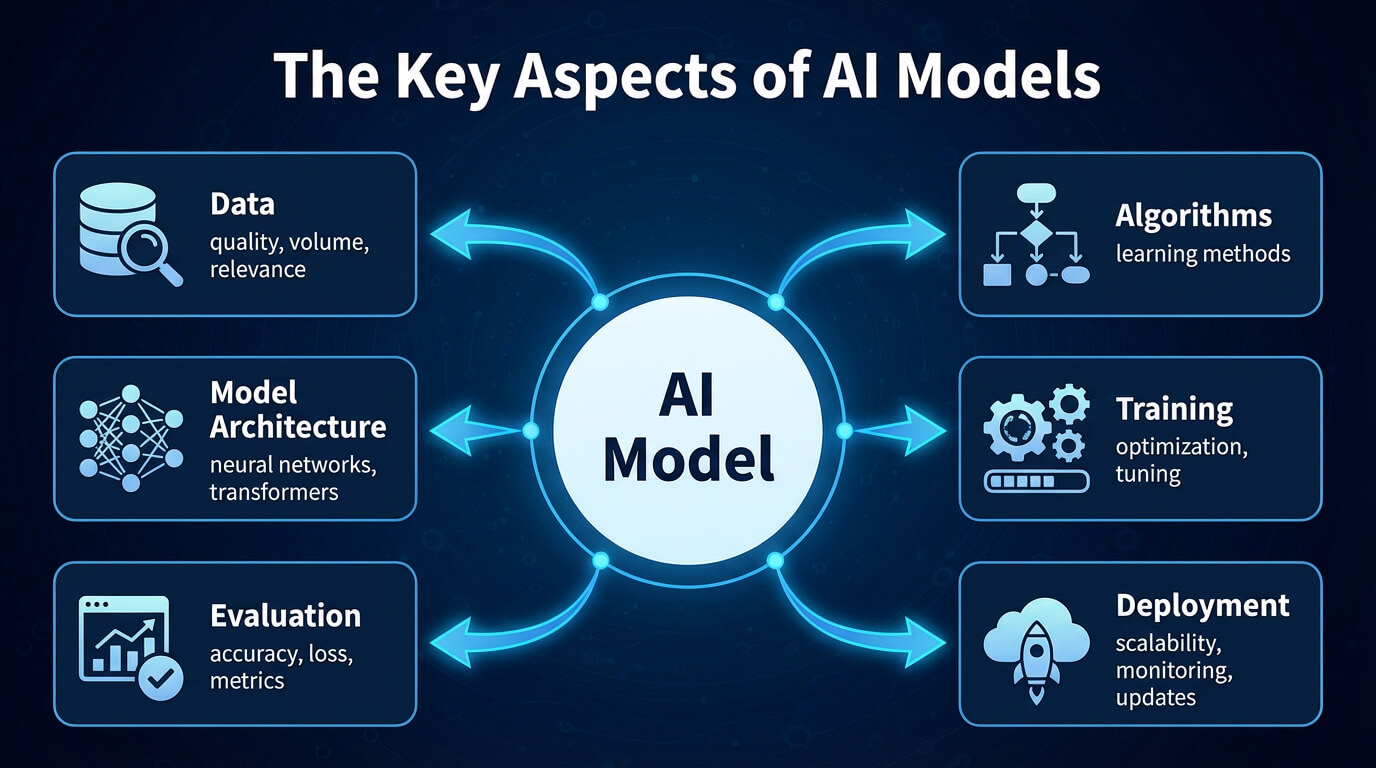 The Key Aspects of AI Models

Data
quality, volume, relevance

Model Architecture
neural networks, transformers

Evaluation
accuracy, loss, metrics

AI Model

Algorithms
learning methods

Training
optimization, tuning

Deployment
scalability, monitoring, updates